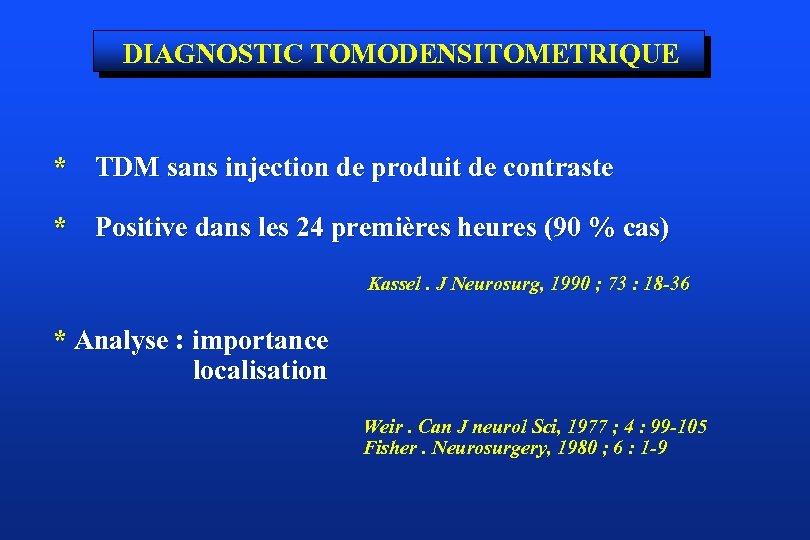 DIAGNOSTIC TOMODENSITOMETRIQUE

* TDM sans injection de produit de contraste

* Positive dans les 24 premières heures (90 % cas)

Kassel . J Neurosurg, 1990 ; 73 : 18-36

* Analyse : importance
localisation

Weir . Can J neurol Sci, 1977 ; 4 : 99-105
Fisher . Neurosurgery, 1980 ; 6 : 1-9